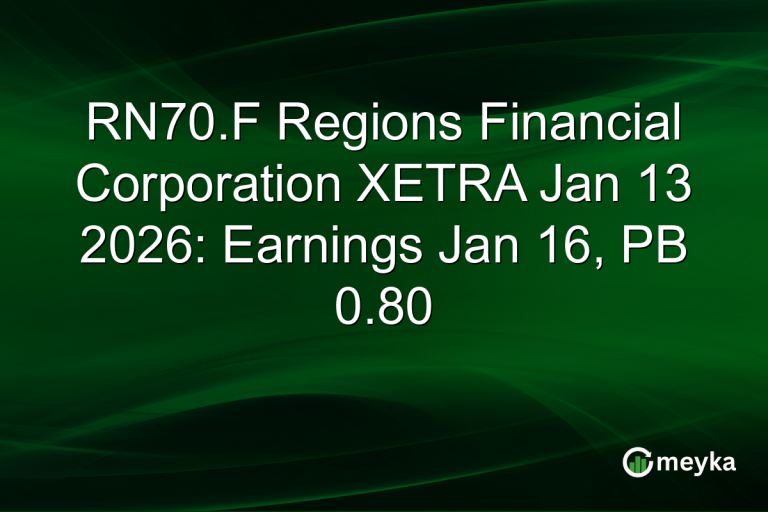 RN70.F Regions Financial Corporation XETRA Jan 13 2026: Earnings Jan 16, PB 0.80

meyka